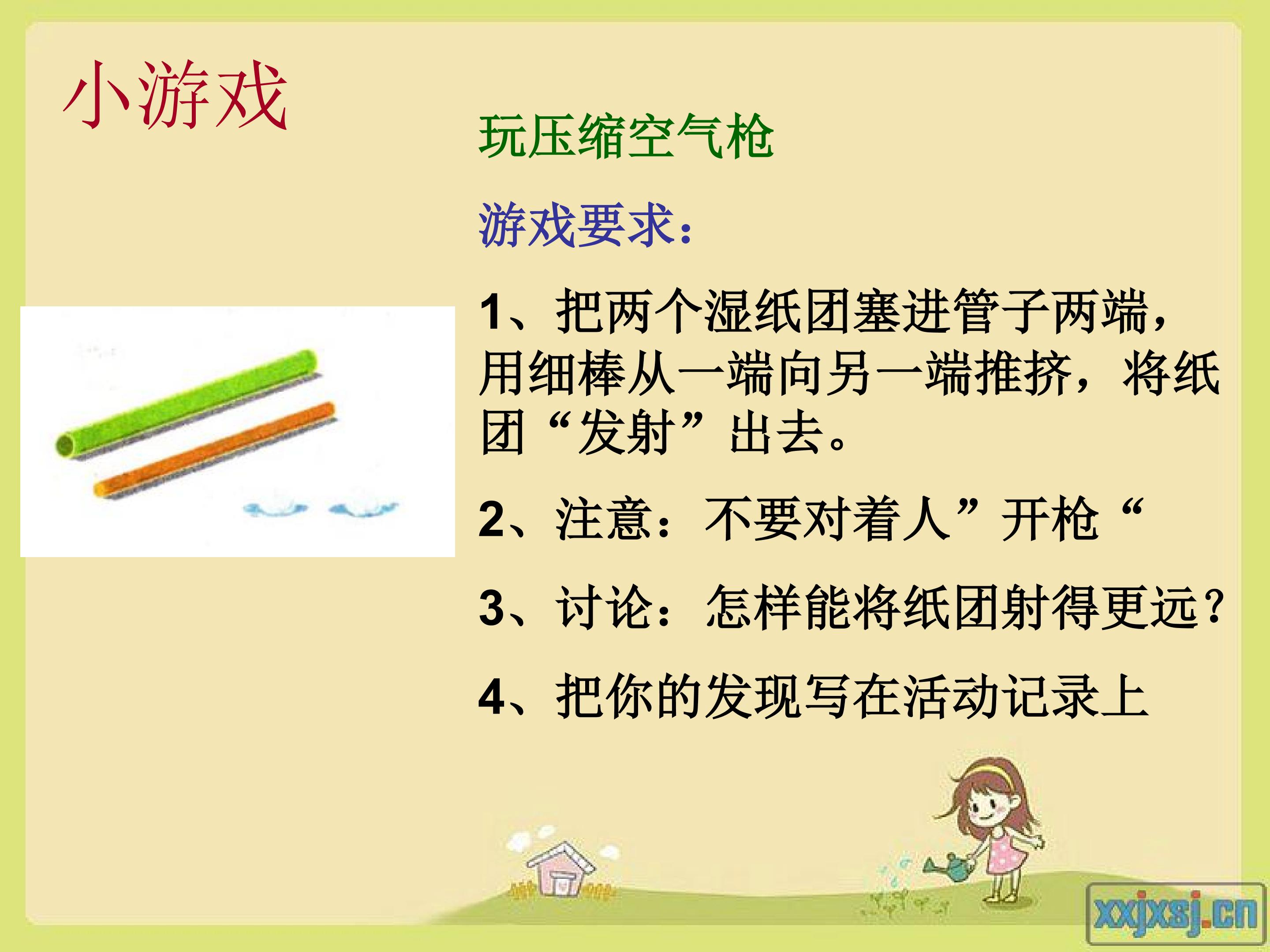 小游戏

玩压缩空气枪

游戏要求:

1、把两个湿纸团塞进管子两端,用细棒从一端向另一端推挤,将纸团“发射”出去。

2、注意:不要对着人”开枪“

3、讨论:怎样能将纸团射得更远?

4、把你的发现写在活动记录上

xxjxsj.cn